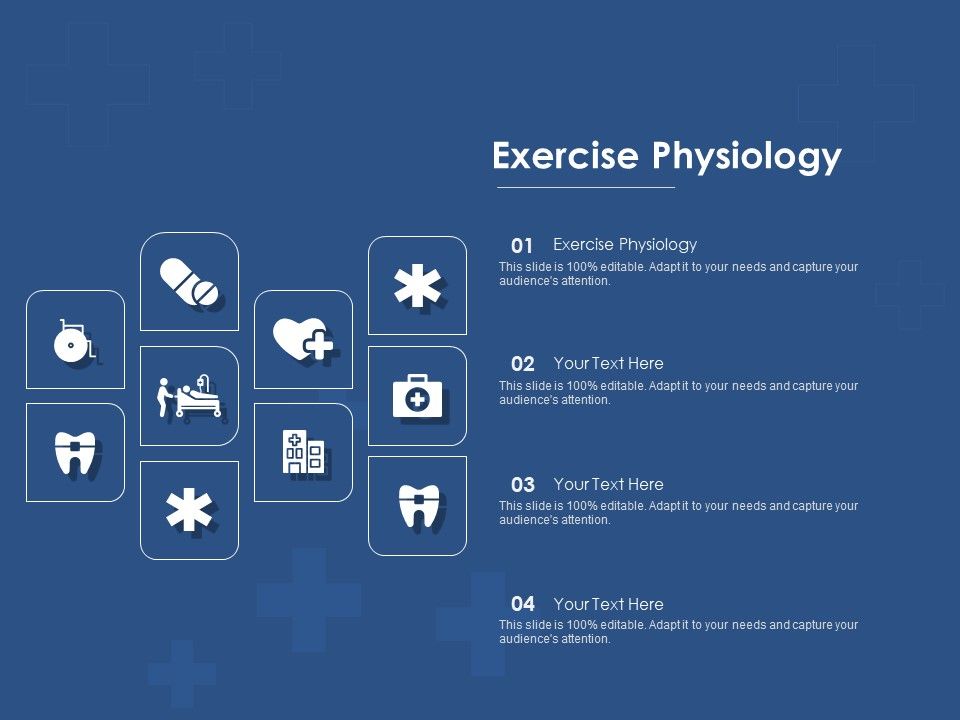 Exercise Physiology

01 Exercise Physiology
This slide is 100% editable. Adapt it to your needs and capture your audience's attention.

02 Your Text Here
This slide is 100% editable. Adapt it to your needs and capture your audience's attention.

03 Your Text Here
This slide is 100% editable. Adapt it to your needs and capture your audience's attention.

04 Your Text Here
This slide is 100% editable. Adapt it to your needs and capture your audience's attention.